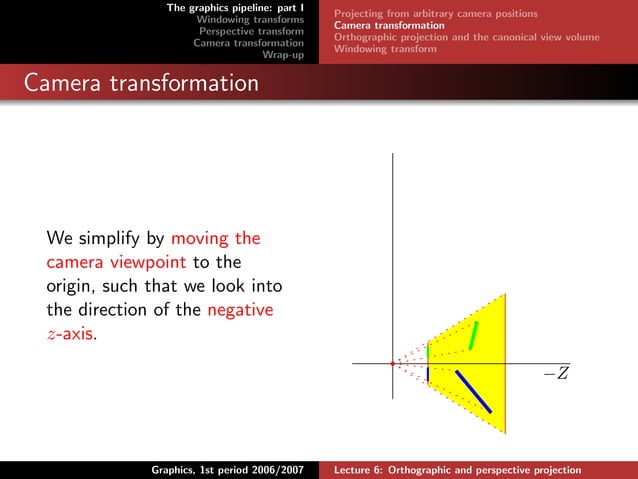 The graphics pipeline: part I
Windowing transforms
Perspective transform
Camera transformation
Wrap-up

Projecting from arbitrary camera positions
Camera transformation
Orthographic projection and the canonical view volume
Windowing transform

Camera transformation

We simplify by moving the camera viewpoint to the origin, such that we look into the direction of the negative $z$-axis.

$-Z$

Graphics, 1st period 2006/2007

Lecture 6: Orthographic and perspective projection